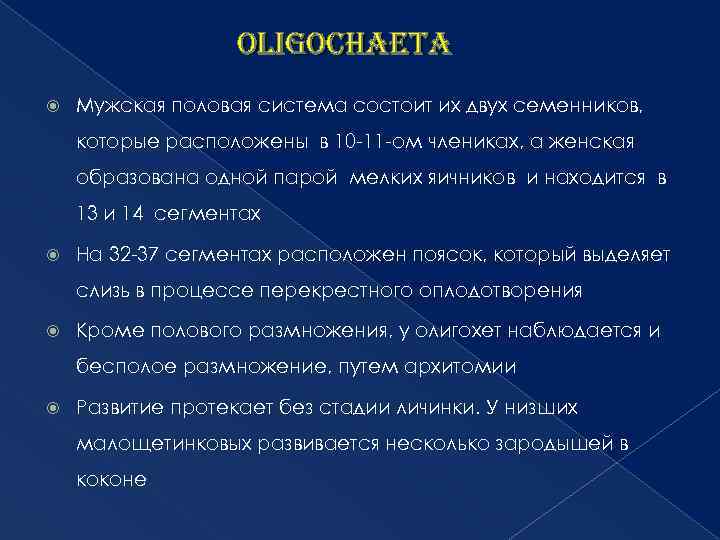 OLIGOCHAETA

Мужская половая система состоит их двух семенников, которые расположены в 10-11-ом члениках, а женская образована одной парой мелких яичников и находится в 13 и 14 сегментах

На 32-37 сегментах расположен поясок, который выделяет слизь в процессе перекрестного оплодотворения

Кроме полового размножения, у олигохет наблюдается и бесполое размножение, путем архитомии

Развитие протекает без стадии личинки. У низших малощетинковых развивается несколько зародышей в коконе